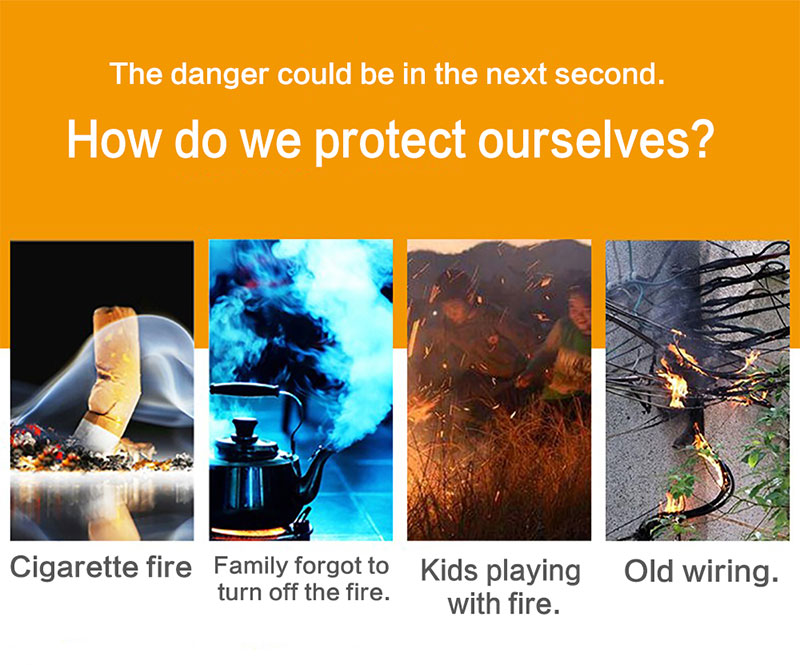 The danger could be in the next second.

How do we protect ourselves?

Cigarette fire

Family forgot to turn off the fire.

Kids playing with fire.

Old wiring.